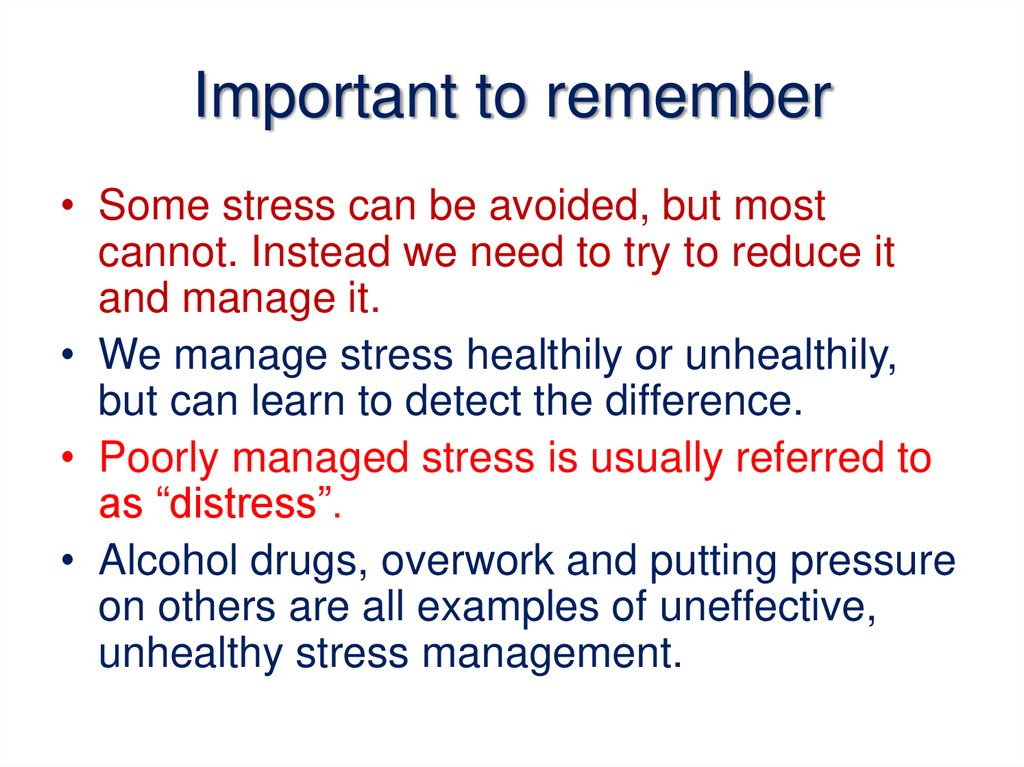 Important to remember

• Some stress can be avoided, but most cannot. Instead we need to try to reduce it and manage it.
• We manage stress healthily or unhealthily, but can learn to detect the difference.
• Poorly managed stress is usually referred to as “distress”.
• Alcohol drugs, overwork and putting pressure on others are all examples of uneffective, unhealthy stress management.